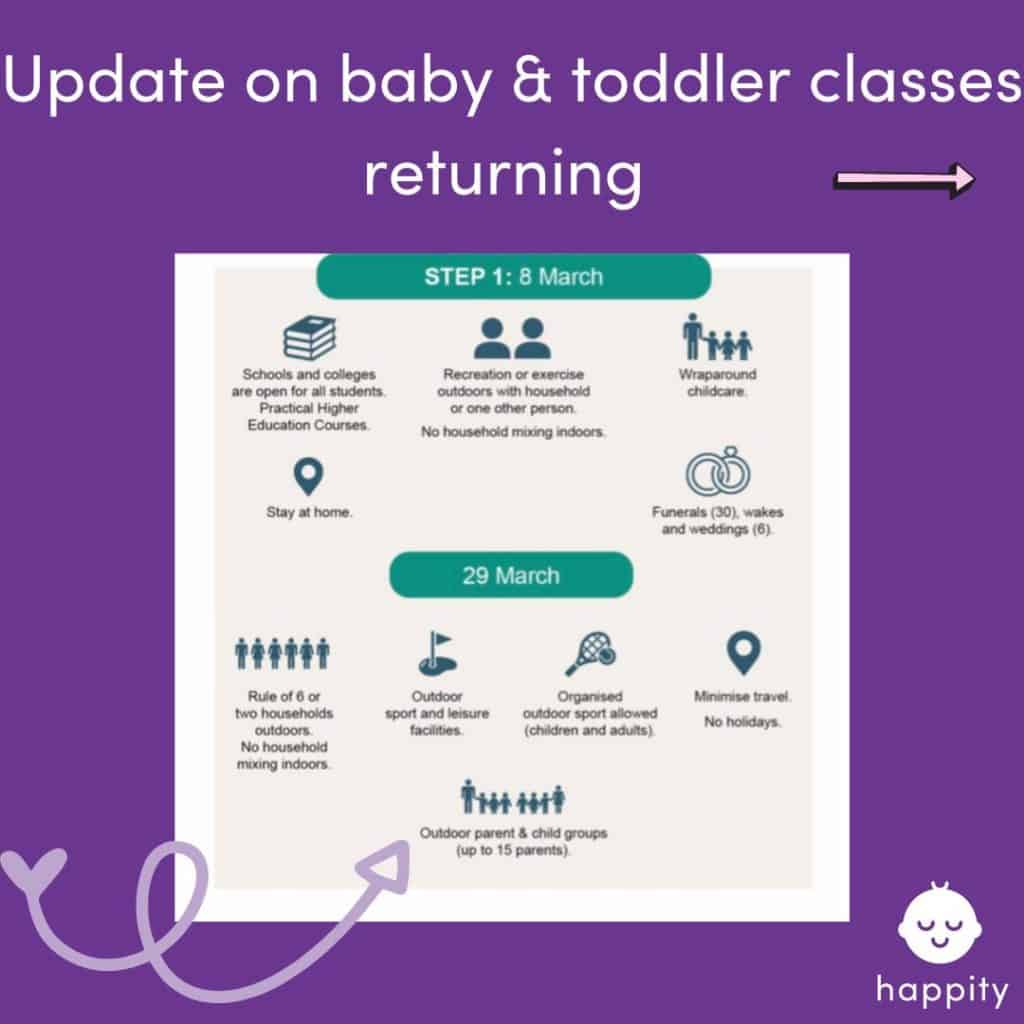 Update on baby & toddler classes returning

STEP 1: 8 March

Schools and colleges are open for all students. Practical Higher Education Courses.

Recreation or exercise outdoors with household or one other person.

No household mixing indoors.

Wraparound childcare.

Stay at home.

Funerals (30), wakes and weddings (6).

29 March

Rule of 6 or two households outdoors. No household mixing indoors.

Outdoor sport and leisure facilities.

Organised outdoor sport allowed (children and adults).

Minimise travel. No holidays.

Outdoor parent & child groups (up to 15 parents).

happity